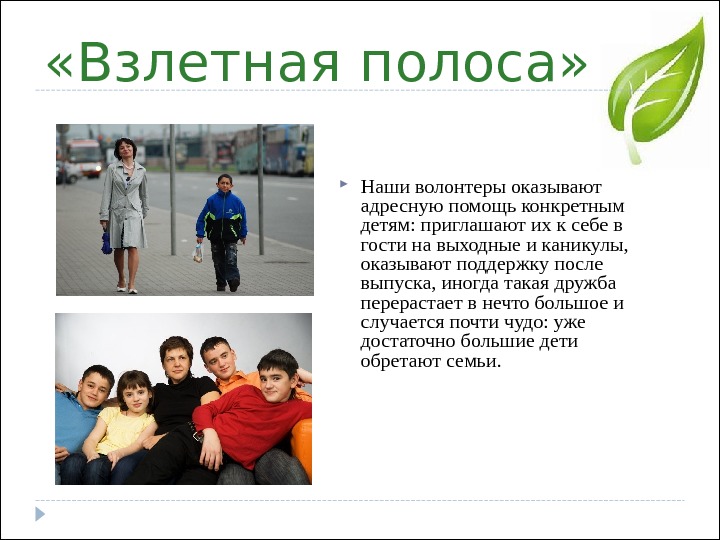 «Взлетная полоса»

Наши волонтеры оказывают адресную помощь конкретным детям: приглашают их к себе в гости на выходные и каникулы, оказывают поддержку после выпуска, иногда такая дружба перерастает в нечто большое и случается почти чудо: уже достаточно большие дети обретают семьи.